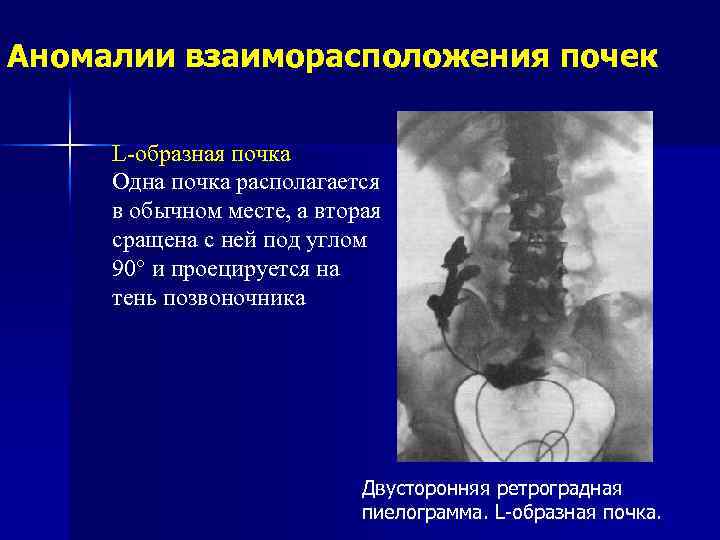 Аномалии взаиморасположения почек

L-образная почка
Одна почка располагается в обычном месте, а вторая сращена с ней под углом 90° и проецируется на тень позвоночника

Двусторонняя ретроградная пиелограмма. L-образная почка.